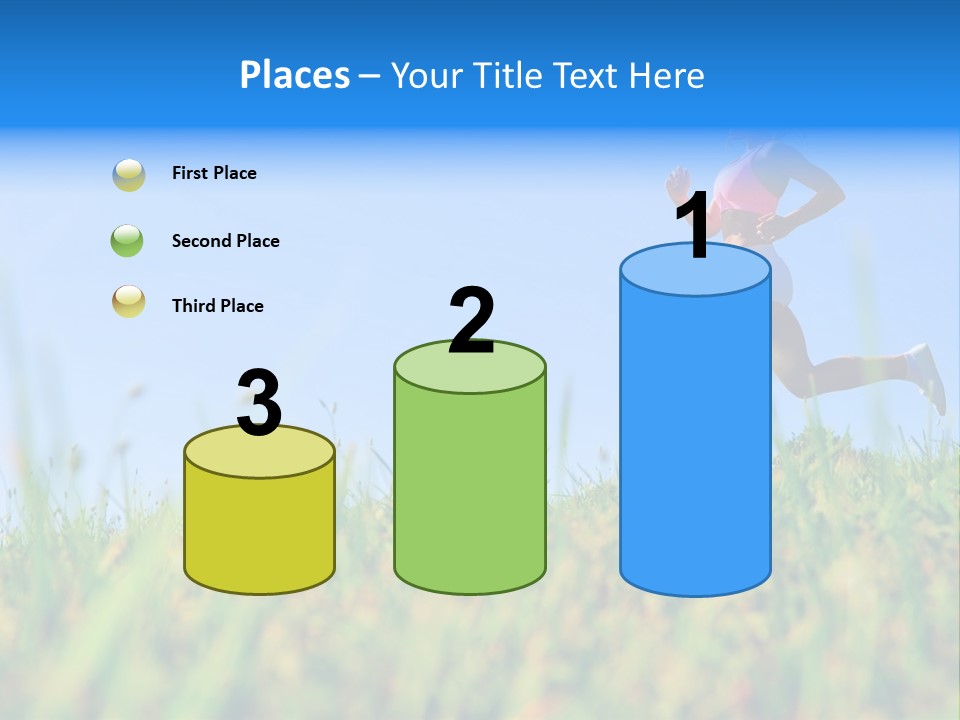 Places – Your Title Text Here

First Place

Second Place

Third Place

3

2

1